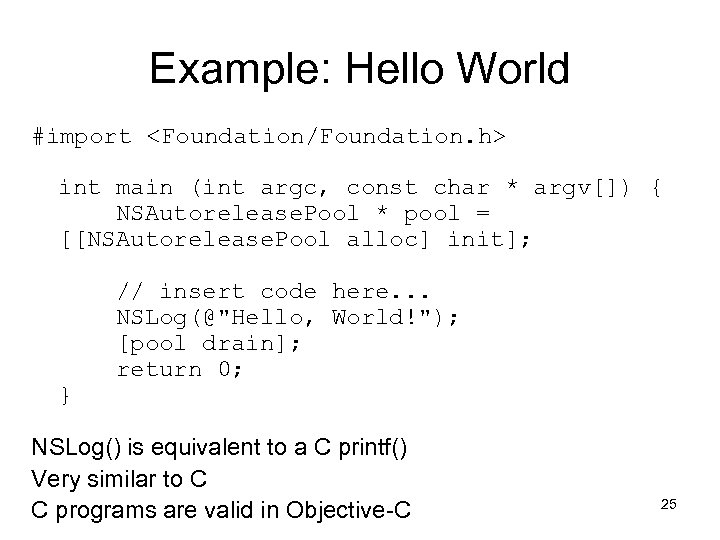 Example: Hello World

#import <Foundation/Foundation.h>

int main (int argc, const char * argv[]) {
    NSAutoreleasePool * pool =
[[NSAutoreleasePool alloc] init];

    // insert code here...
    NSLog(@"Hello, World!");
    [pool drain];
    return 0;
}

NSLog() is equivalent to a C printf()
Very similar to C
C programs are valid in Objective-C

25